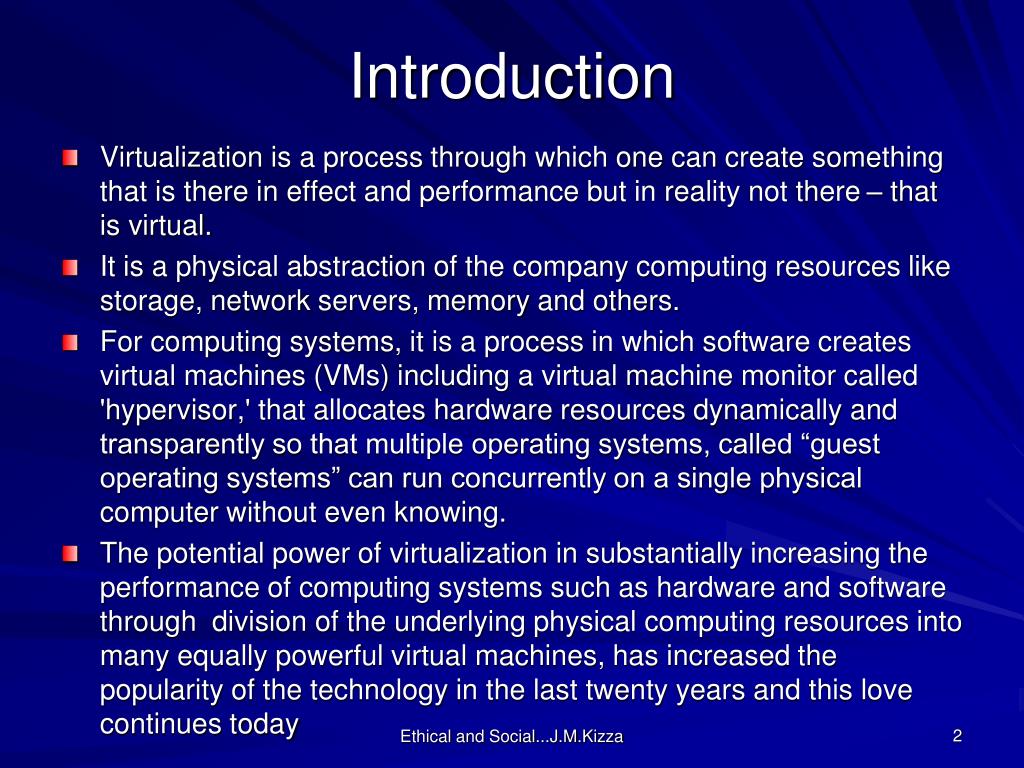 Introduction

Virtualization is a process through which one can create something that is there in effect and performance but in reality not there – that is virtual.

It is a physical abstraction of the company computing resources like storage, network servers, memory and others.

For computing systems, it is a process in which software creates virtual machines (VMs) including a virtual machine monitor called 'hypervisor,' that allocates hardware resources dynamically and transparently so that multiple operating systems, called “guest operating systems” can run concurrently on a single physical computer without even knowing.

The potential power of virtualization in substantially increasing the performance of computing systems such as hardware and software through division of the underlying physical computing resources into many equally powerful virtual machines, has increased the popularity of the technology in the last twenty years and this love continues today

Ethical and Social...J.M.Kizza

2